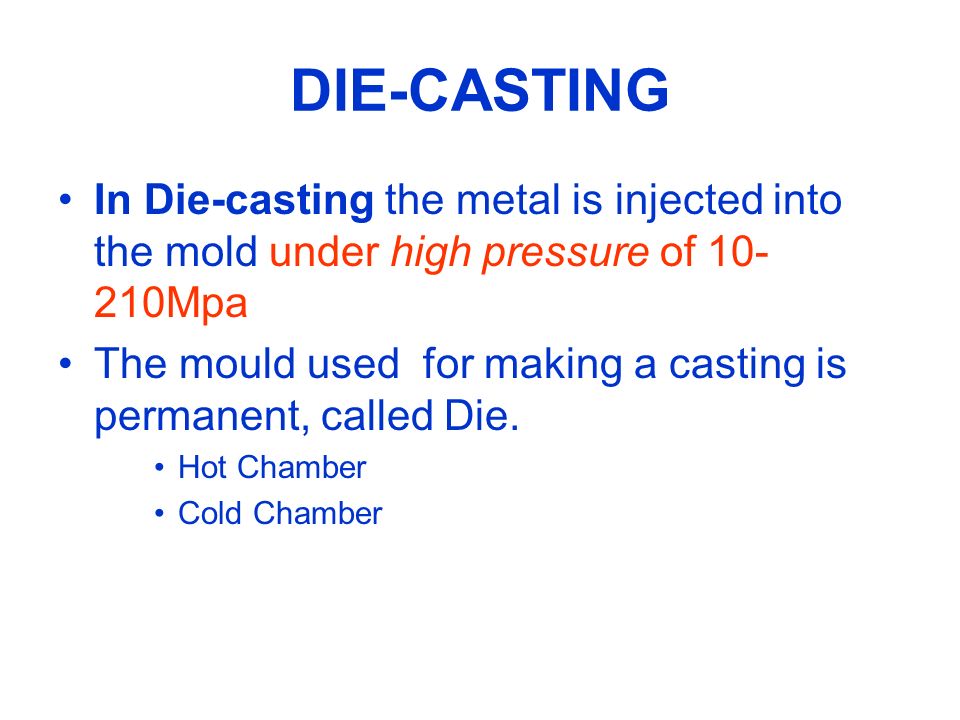 DIE-CASTING

• In Die-casting the metal is injected into the mold under high pressure of 10-210Mpa

• The mould used for making a casting is permanent, called Die.

• Hot Chamber
• Cold Chamber